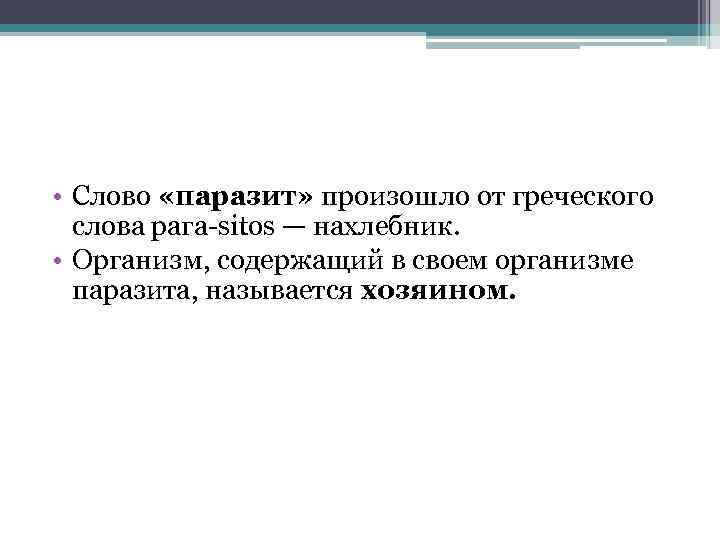 • Слово «паразит» произошло от греческого слова para-sitos — нахлебник.
• Организм, содержащий в своем организме паразита, называется хозяином.